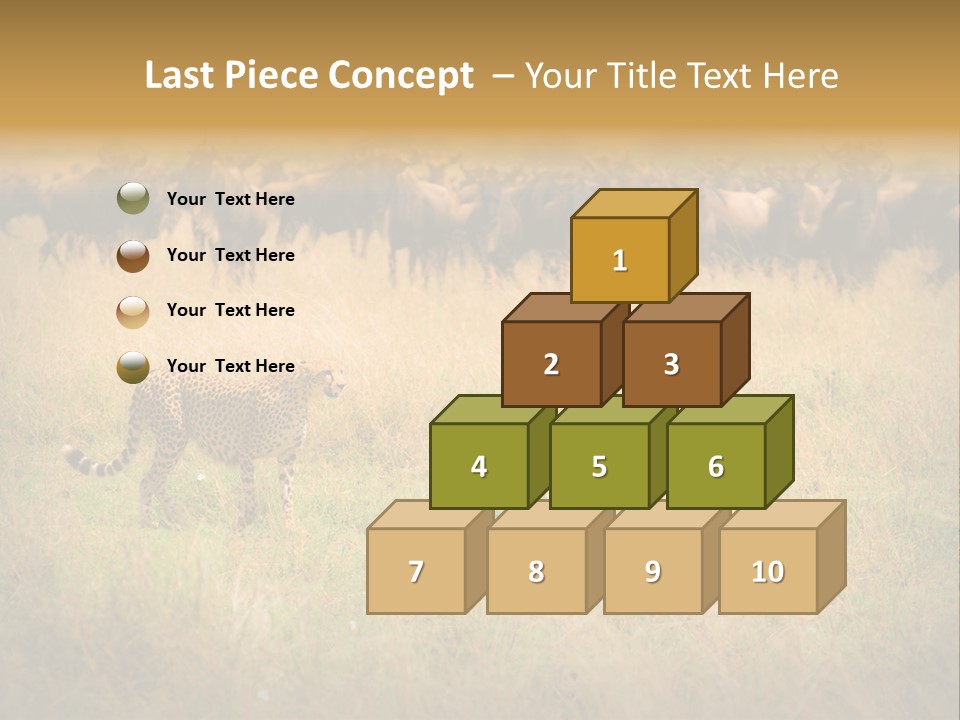 Last Piece Concept – Your Title Text Here

Your Text Here

Your Text Here

Your Text Here

Your Text Here

1

2

3

4

5

6

7

8

9

10